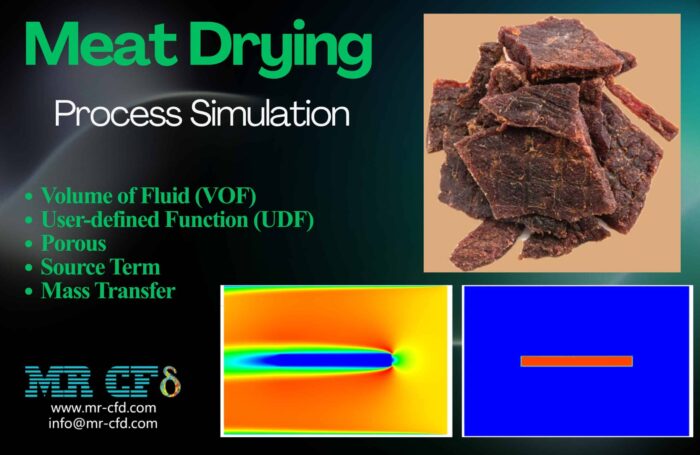 Meat Drying

Process Simulation

• Volume of Fluid (VOF)
• User-defined Function (UDF)
• Porous
• Source Term
• Mass Transfer

MR CFD
www.mr-cfd.com
info@mr-cfd.com